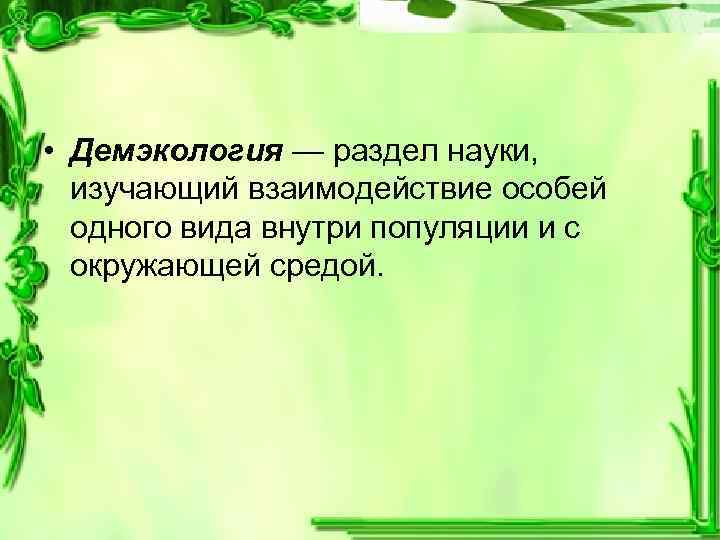 • Демэкология — раздел науки, изучающий взаимодействие особей одного вида внутри популяции и с окружающей средой.